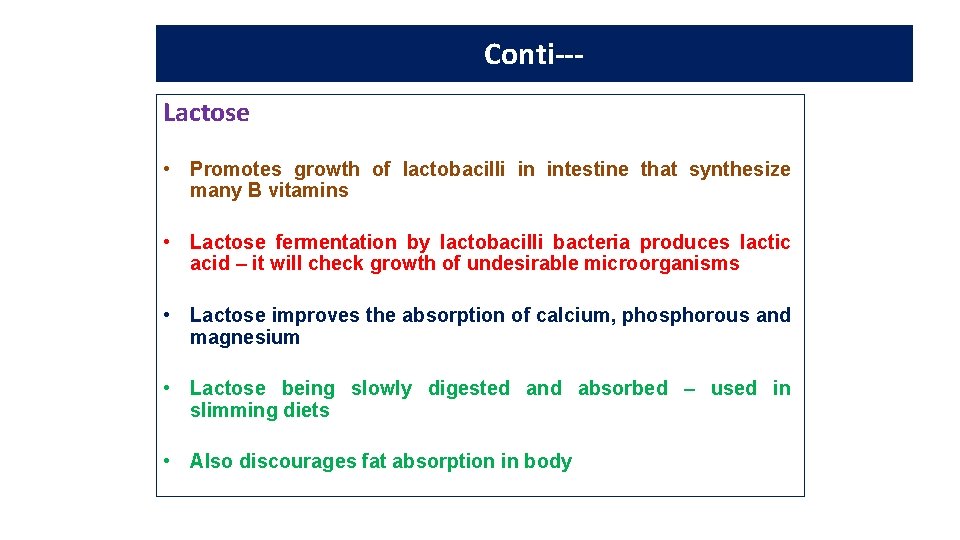 Conti---

Lactose

• Promotes growth of lactobacilli in intestine that synthesize many B vitamins

• Lactose fermentation by lactobacilli bacteria produces lactic acid – it will check growth of undesirable microorganisms

• Lactose improves the absorption of calcium, phosphorous and magnesium

• Lactose being slowly digested and absorbed – used in slimming diets

• Also discourages fat absorption in body